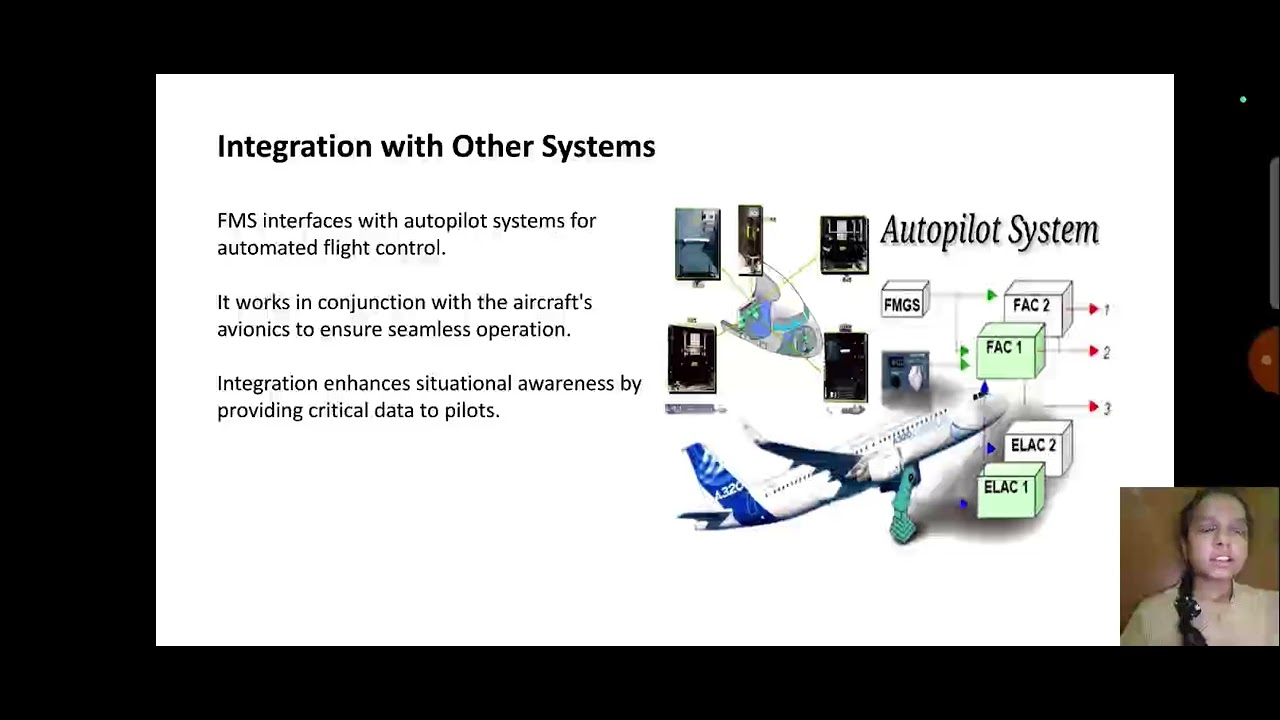 Integration with Other Systems

FMS interfaces with autopilot systems for automated flight control.

It works in conjunction with the aircraft's avionics to ensure seamless operation.

Integration enhances situational awareness by providing critical data to pilots.

Autopilot System

FMGS

FAC 2

FAC 1

ELAC 2

ELAC 1

1

2

3

A320